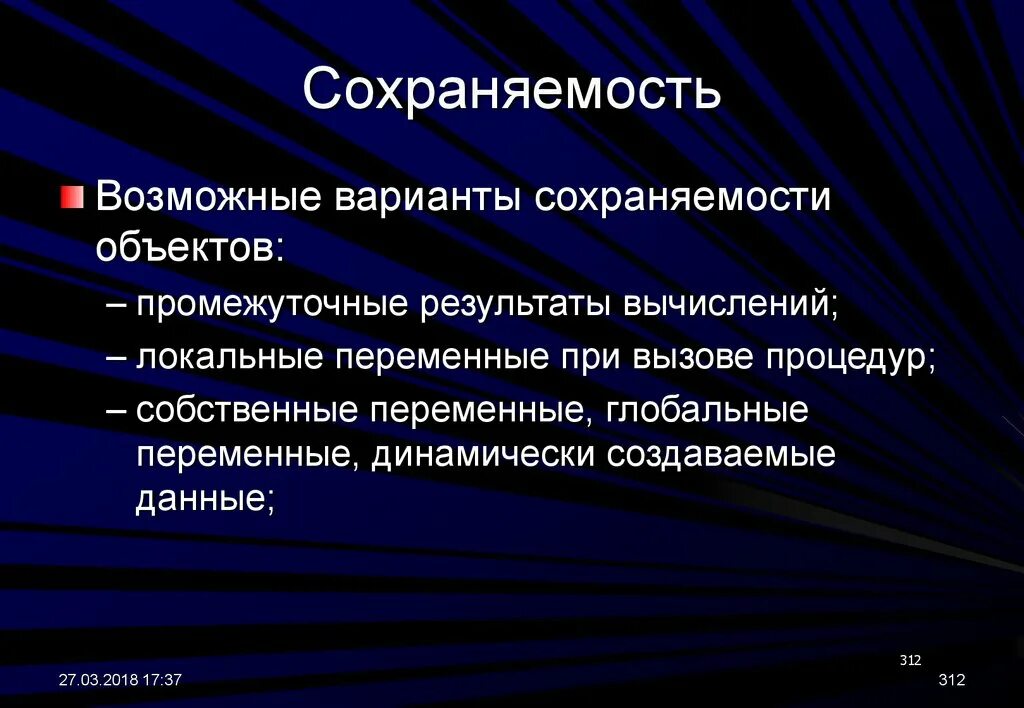 Сохраняемость

Возможные варианты сохраняемости объектов:

– промежуточные результаты вычислений;

– локальные переменные при вызове процедур;

– собственные переменные, глобальные переменные, динамически создаваемые данные;

312

27.03.2018 17:37

312